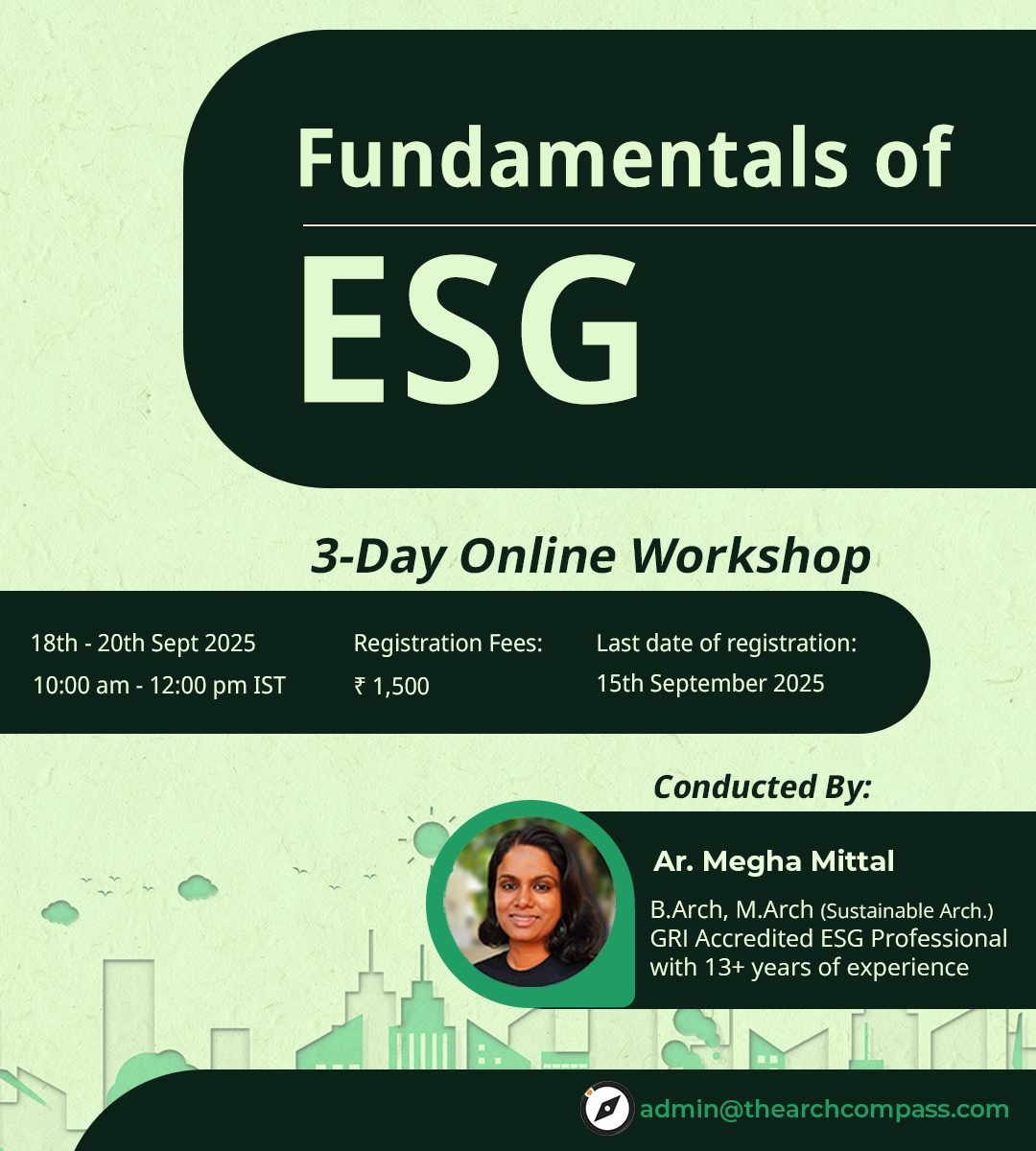 Fundamentals of

ESG

3-Day Online Workshop

18th - 20th Sept 2025
10:00 am - 12:00 pm IST

Registration Fees:
₹ 1,500

Last date of registration:
15th September 2025

Conducted By:

Ar. Megha Mittal

B.Arch, M.Arch (Sustainable Arch.)
GRI Accredited ESG Professional
with 13+ years of experience

admin@thearchcompass.com